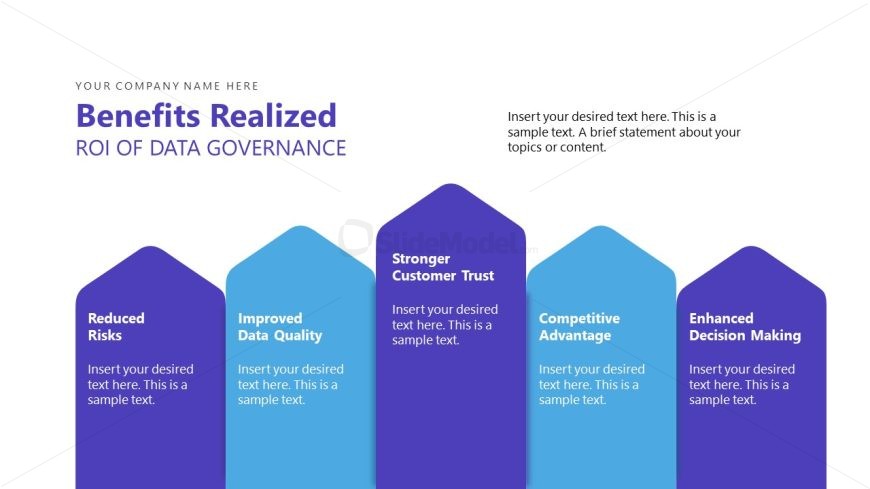 YOUR COMPANY NAME HERE

Benefits Realized

ROI OF DATA GOVERNANCE

Insert your desired text here. This is a sample text. A brief statement about your topics or content.

SlideModel

Reduced Risks

Insert your desired text here. This is a sample text.

Improved Data Quality

Insert your desired text here. This is a sample text.

Stronger Customer Trust

Insert your desired text here. This is a sample text.

Competitive Advantage

Insert your desired text here. This is a sample text.

Enhanced Decision Making

Insert your desired text here. This is a sample text.